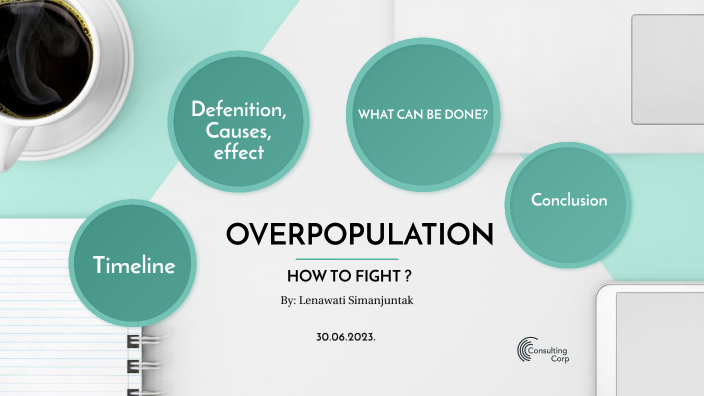 Timeline

Defenition, Causes, effect

WHAT CAN BE DONE?

Conclusion

OVERPOPULATION

HOW TO FIGHT ?

By: Lenawati Simanjuntak

30.06.2023.

Consulting Corp